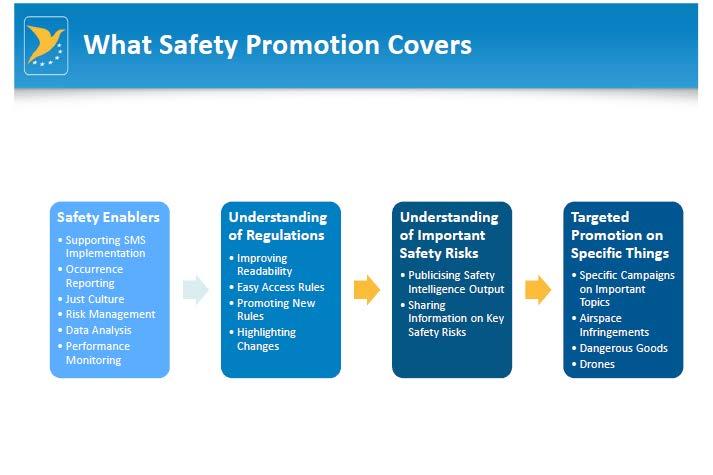 What Safety Promotion Covers

Safety Enablers
• Supporting SMS Implementation
• Occurrence Reporting
• Just Culture
• Risk Management
• Data Analysis
• Performance Monitoring

Understanding of Regulations
• Improving Readability
• Easy Access Rules
• Promoting New Rules
• Highlighting Changes

Understanding of Important Safety Risks
• Publicising Safety Intelligence Output
• Sharing Information on Key Safety Risks

Targeted Promotion on Specific Things
• Specific Campaigns on Important Topics
• Airspace Infringements
• Dangerous Goods
• Drones